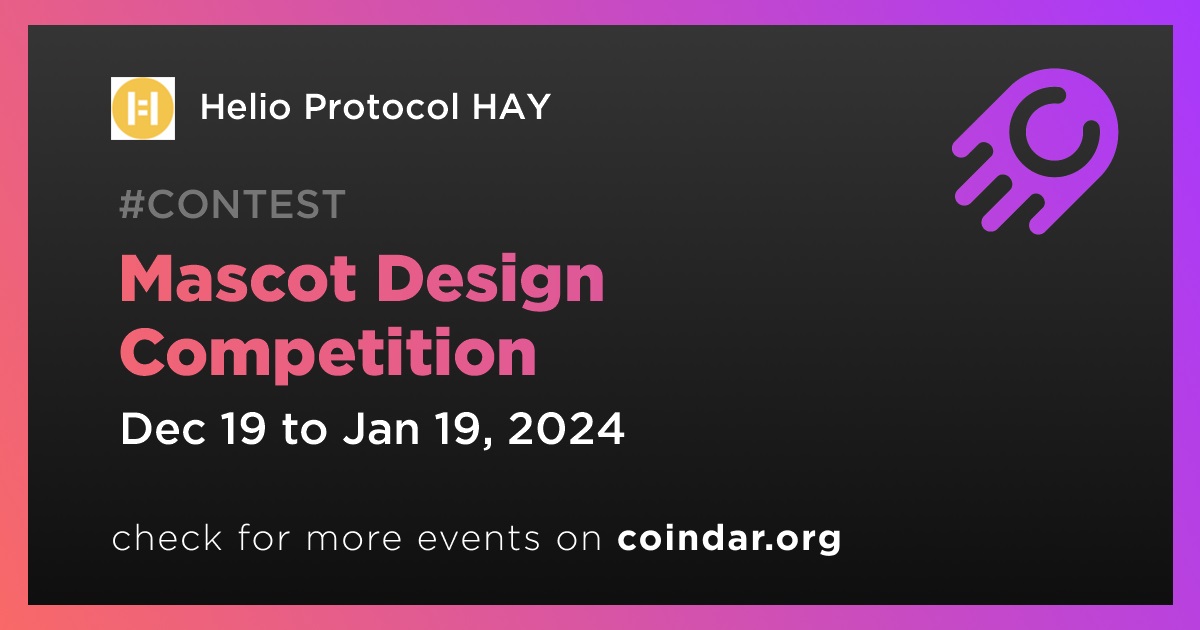 Helio Protocol HAY

#CONTEST

Mascot Design Competition

Dec 19 to Jan 19, 2024

check for more events on coindar.org